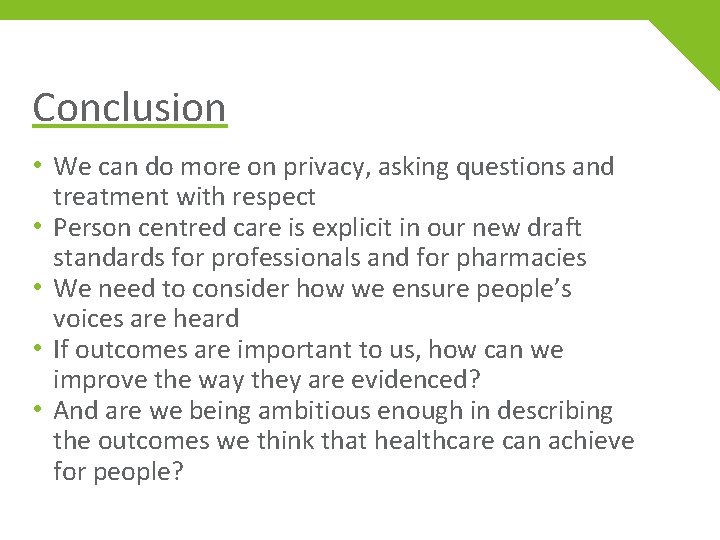 Conclusion

• We can do more on privacy, asking questions and treatment with respect
• Person centred care is explicit in our new draft standards for professionals and for pharmacies
• We need to consider how we ensure people's voices are heard
• If outcomes are important to us, how can we improve the way they are evidenced?
• And are we being ambitious enough in describing the outcomes we think that healthcare can achieve for people?